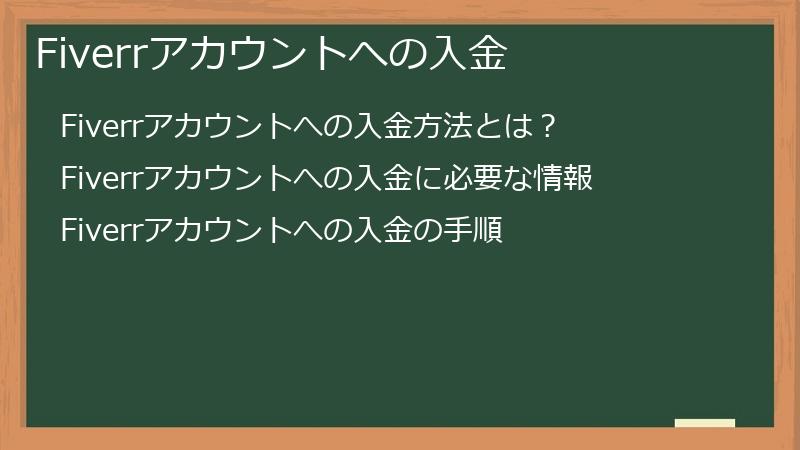 Fiverrアカウントへの入金

Fiverrアカウントへの入金方法とは？

Fiverrアカウントへの入金に必要な情報

Fiverrアカウントへの入金の手順